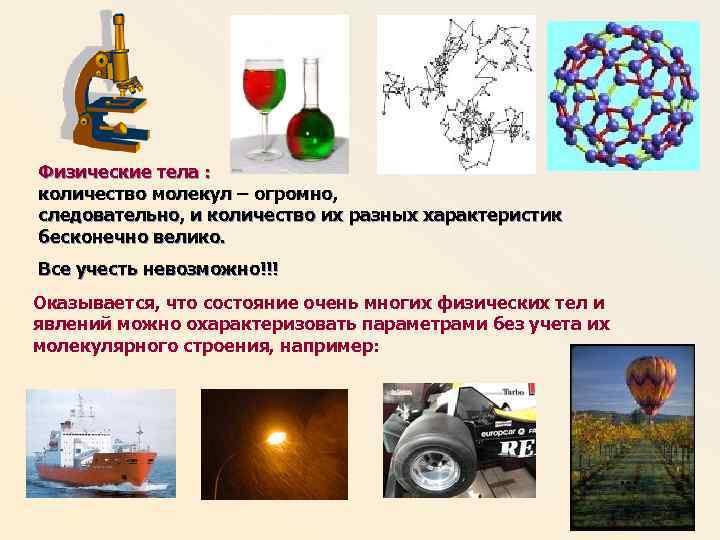 Физические тела :
количество молекул – огромно,
следовательно, и количество их разных характеристик бесконечно велико.

Все учесть невозможно!!!

Оказывается, что состояние очень многих физических тел и явлений можно охарактеризовать параметрами без учета их молекулярного строения, например:

Turbo
europcar
RE